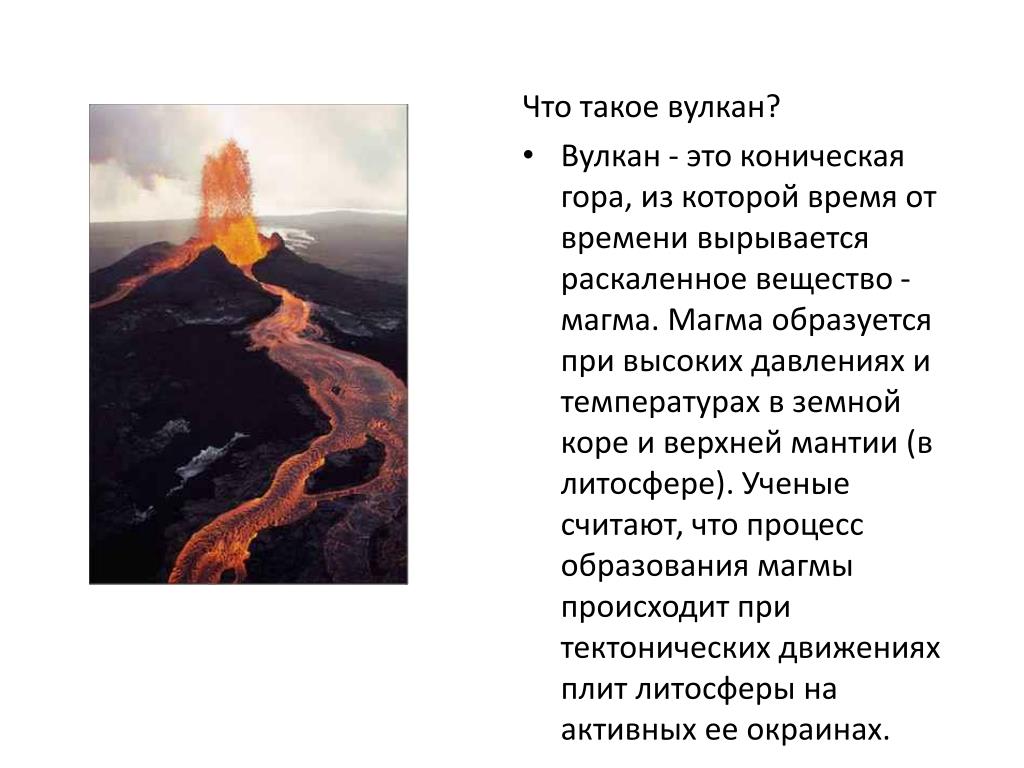 Что такое вулкан?

• Вулкан - это коническая гора, из которой время от времени вырывается раскаленное вещество - магма. Магма образуется при высоких давлениях и температурах в земной коре и верхней мантии (в литосфере). Ученые считают, что процесс образования магмы происходит при тектонических движениях плит литосферы на активных ее окраинах.